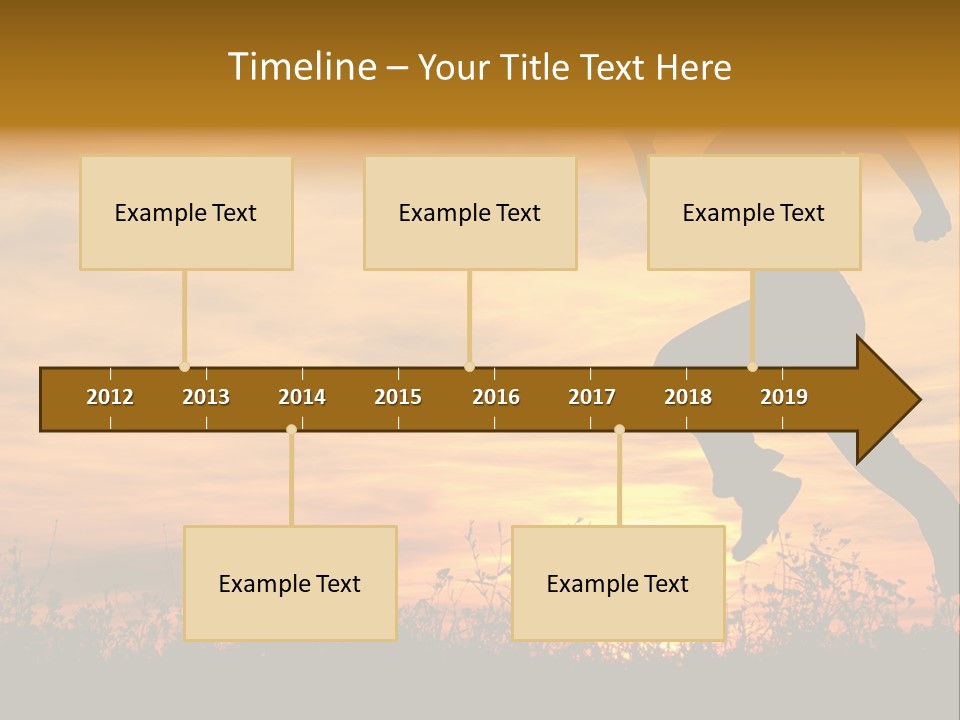 Timeline – Your Title Text Here

Example Text

Example Text

Example Text

2012 2013 2014 2015 2016 2017 2018 2019

Example Text

Example Text